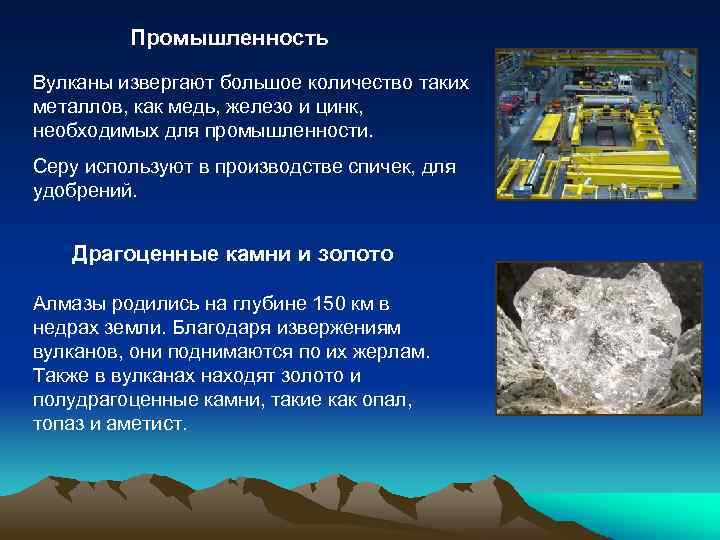 Промышленность

Вулканы извергают большое количество таких металлов, как медь, железо и цинк, необходимых для промышленности.

Серу используют в производстве спичек, для удобрений.

Драгоценные камни и золото

Алмазы родились на глубине 150 км в недрах земли. Благодаря извержениям вулканов, они поднимаются по их жерлам. Также в вулканах находят золото и полудрагоценные камни, такие как опал, топаз и аметист.